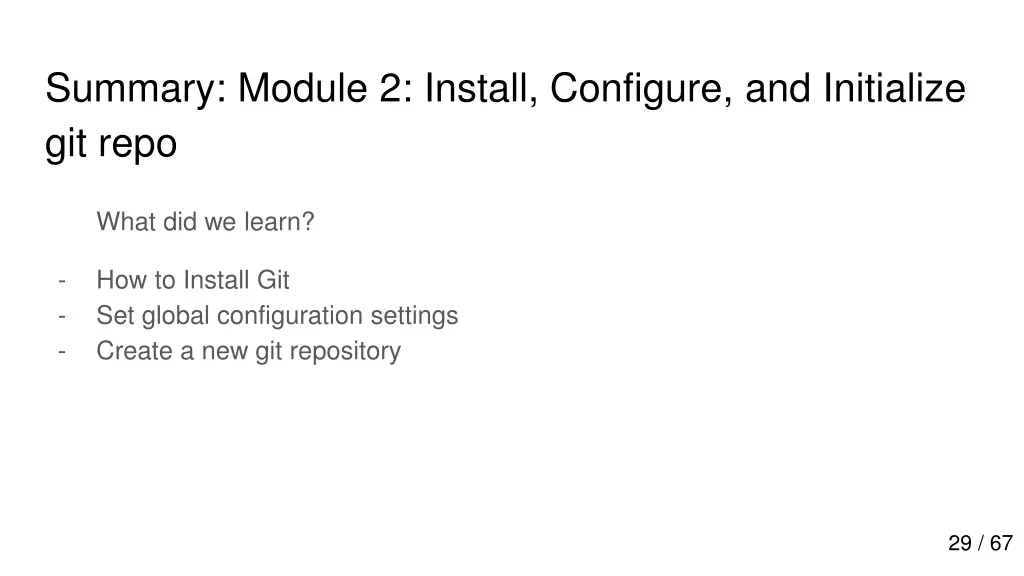 Summary: Module 2: Install, Configure, and Initialize git repo

What did we learn?

- How to Install Git
- Set global configuration settings
- Create a new git repository

29 / 67